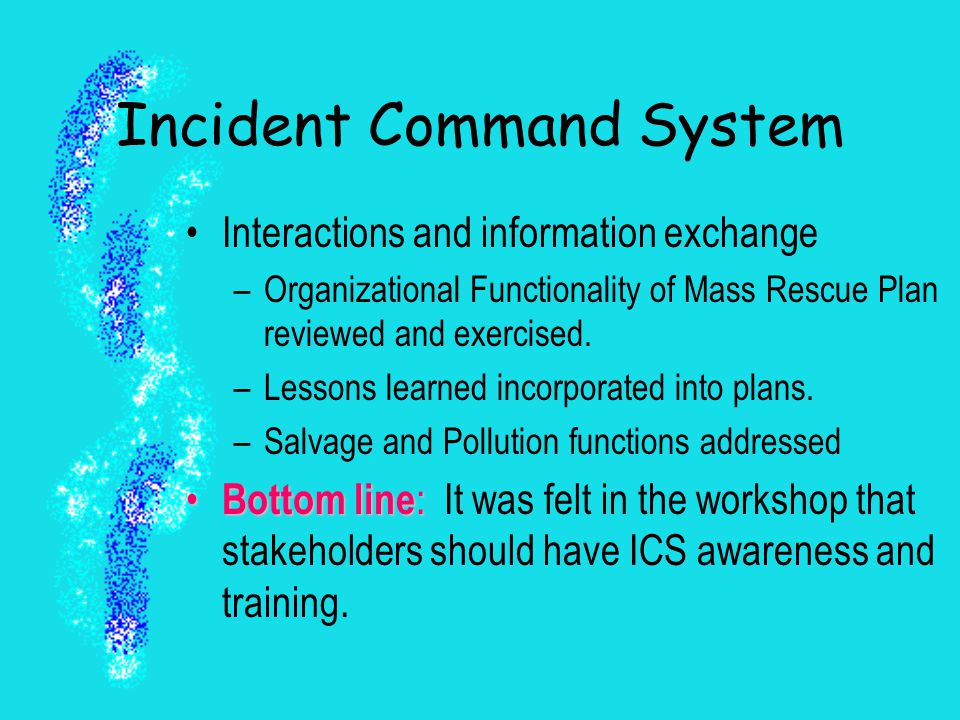 Incident Command System

• Interactions and information exchange
– Organizational Functionality of Mass Rescue Plan reviewed and exercised.
– Lessons learned incorporated into plans.
– Salvage and Pollution functions addressed

• Bottom line: It was felt in the workshop that stakeholders should have ICS awareness and training.